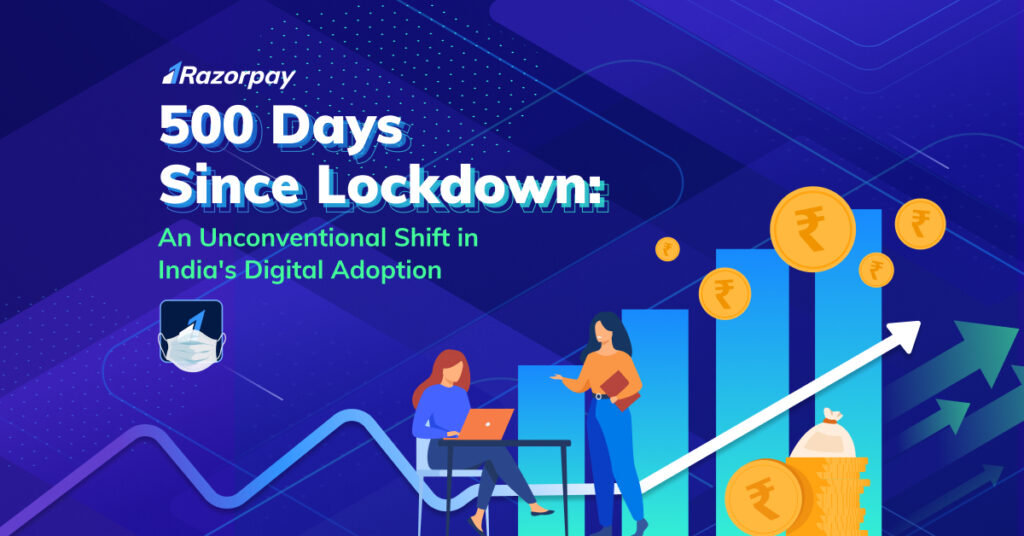 Razorpay

500 Days Since Lockdown:

An Unconventional Shift in India's Digital Adoption

₹ ₹ ₹ ₹ ₹ ₹